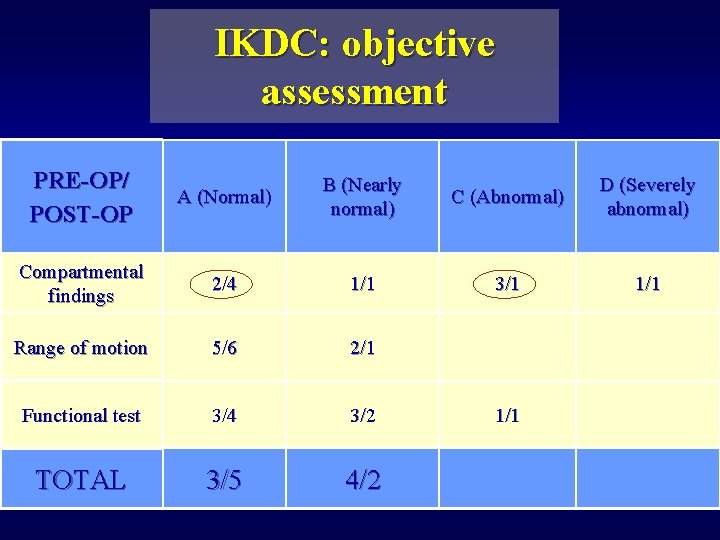 IKDC: objective assessment

| PRE-OP/ POST-OP | A (Normal) | B (Nearly normal) | C (Abnormal) | D (Severely abnormal) |
|---|---|---|---|---|
| Compartmental findings | 2/4 | 1/1 | 3/1 | 1/1 |
| Range of motion | 5/6 | 2/1 | | |
| Functional test | 3/4 | 3/2 | 1/1 | |
| TOTAL | 3/5 | 4/2 | | |